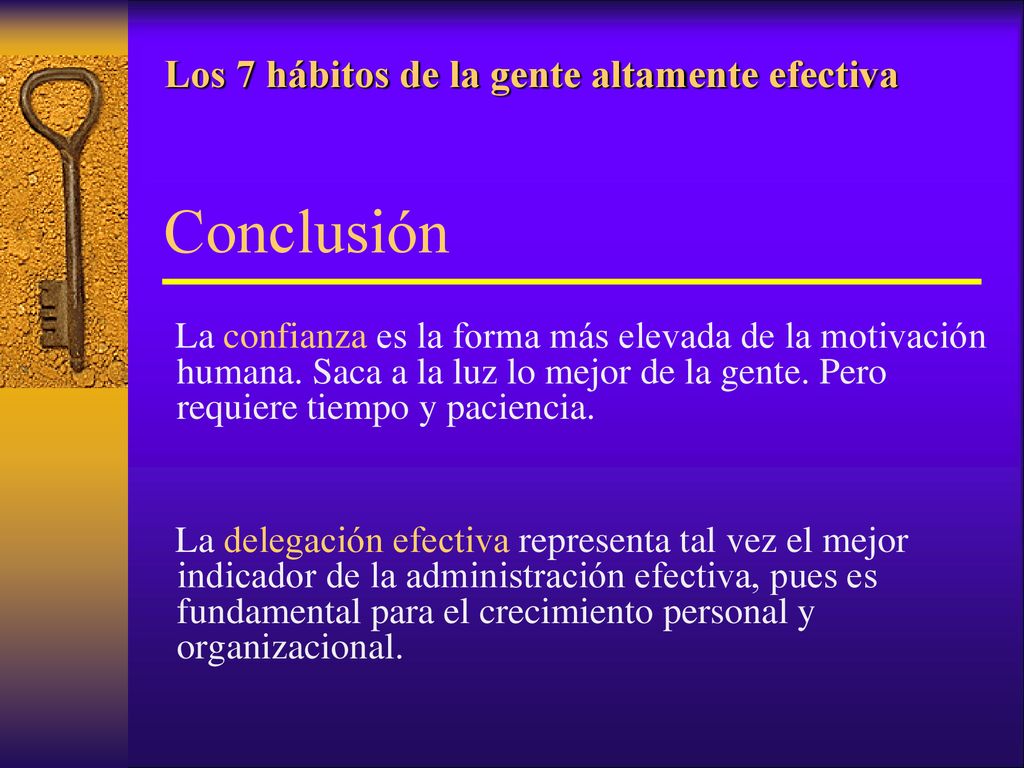 Los 7 hábitos de la gente altamente efectiva

Conclusión

La confianza es la forma más elevada de la motivación humana. Saca a la luz lo mejor de la gente. Pero requiere tiempo y paciencia.

La delegación efectiva representa tal vez el mejor indicador de la administración efectiva, pues es fundamental para el crecimiento personal y organizacional.